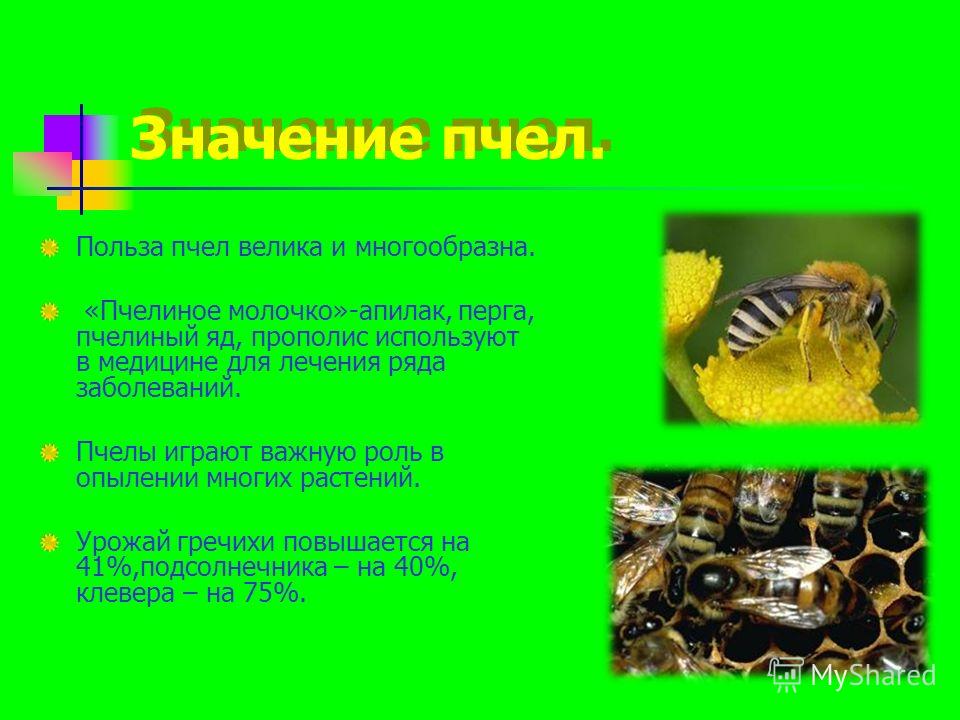 Значение пчел.

Польза пчел велика и многообразна.

«Пчелиное молочко»-апилак, перга, пчелиный яд, прополис используют в медицине для лечения ряда заболеваний.

Пчелы играют важную роль в опылении многих растений.

Урожай гречихи повышается на 41%,подсолнечника – на 40%, клевера – на 75%.

MyShared